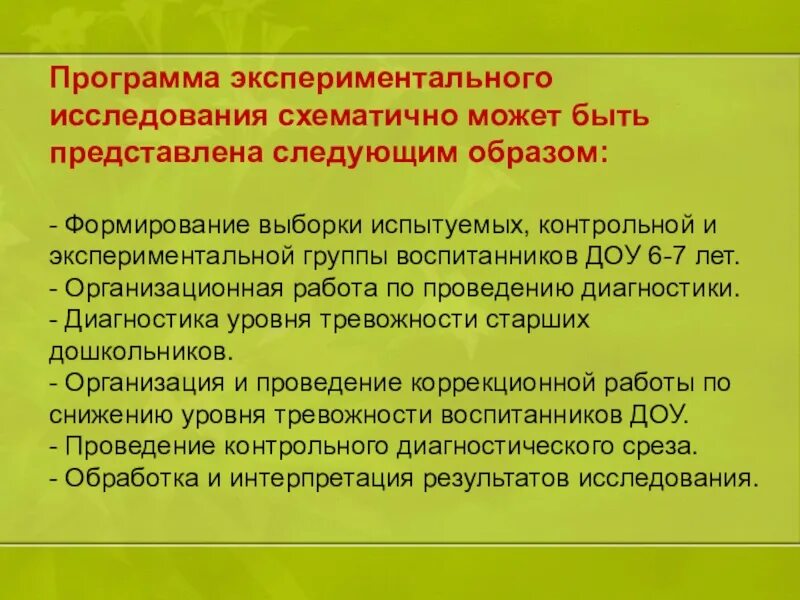 Программа экспериментального исследования схематично может быть представлена следующим образом:

- Формирование выборки испытуемых, контрольной и экспериментальной группы воспитанников ДОУ 6-7 лет.
- Организационная работа по проведению диагностики.
- Диагностика уровня тревожности старших дошкольников.
- Организация и проведение коррекционной работы по снижению уровня тревожности воспитанников ДОУ.
- Проведение контрольного диагностического среза.
- Обработка и интерпретация результатов исследования.